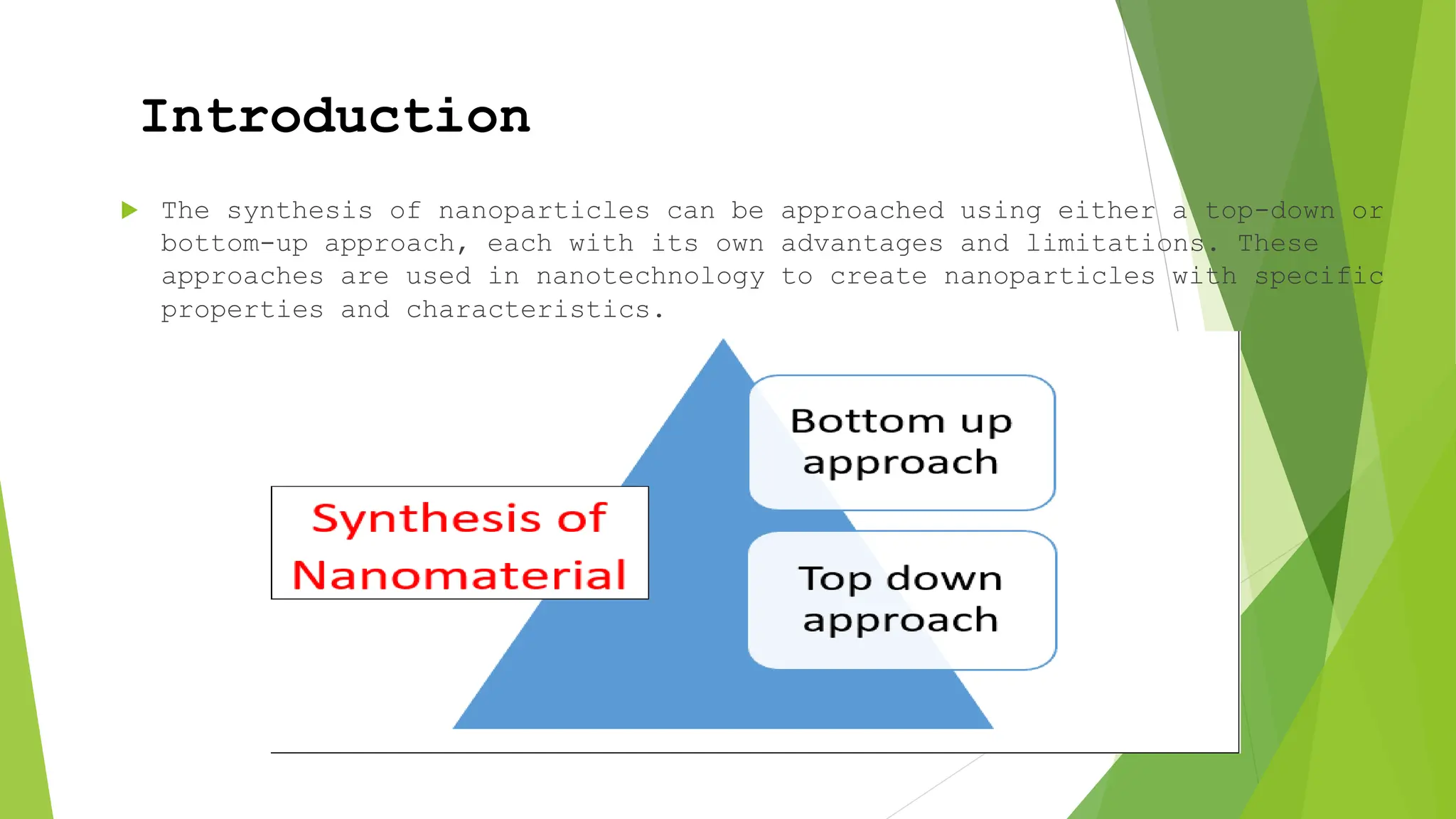 Introduction

The synthesis of nanoparticles can be approached using either a top-down or bottom-up approach, each with its own advantages and limitations. These approaches are used in nanotechnology to create nanoparticles with specific properties and characteristics.

Synthesis of Nanomaterial

Bottom up approach

Top down approach